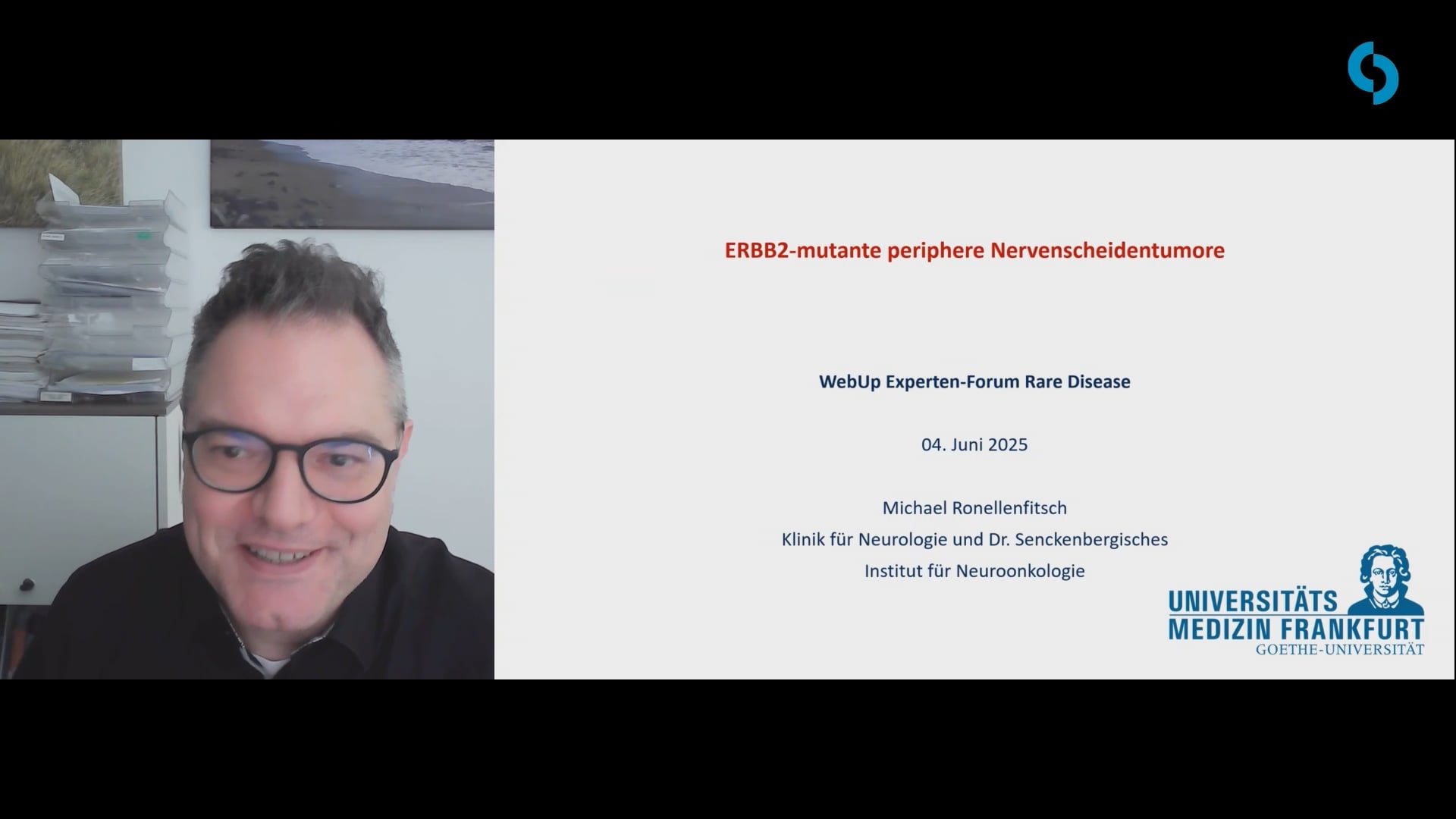 ERBB2-mutante periphere Nervenscheidentumore

WebUp Experten-Forum Rare Disease

04. Juni 2025

Michael Ronellenfitsch
Klinik für Neurologie und Dr. Senckenbergisches
Institut für Neuroonkologie

UNIVERSITÄTS
MEDIZIN FRANKFURT
GOETHE-UNIVERSITÄT